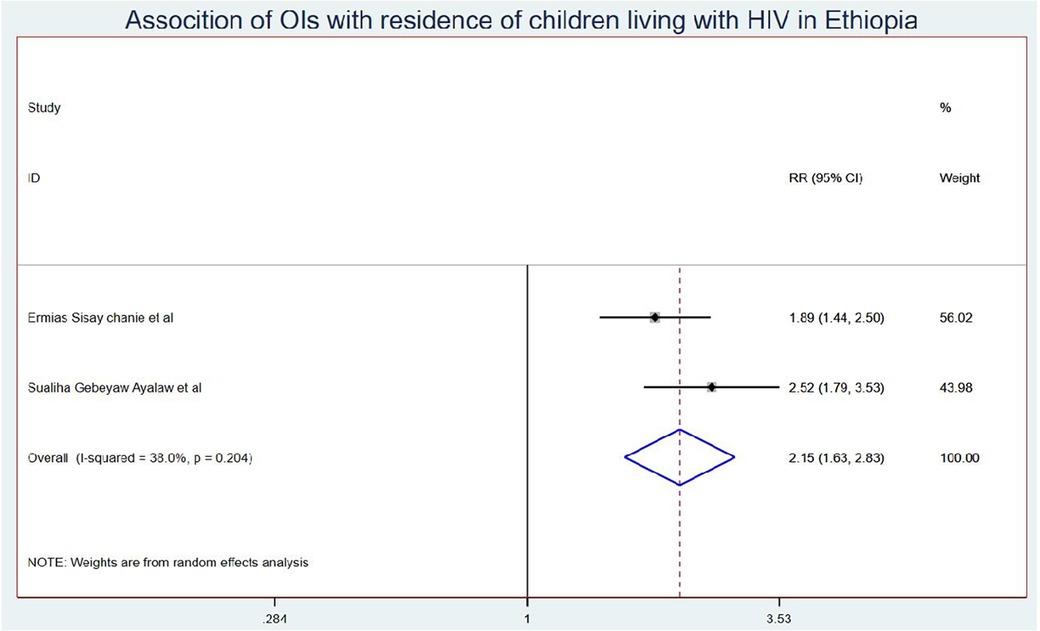 Assocition of OIs with residence of children living with HIV in Ethiopia

| Study ID | RR (95% CI) | % Weight |
|---|---|---|
| Ermias Sisay chanie et al | 1.89 (1.44, 2.50) | 56.02 |
| Sualiha Gebeyaw Ayalaw et al | 2.52 (1.79, 3.53) | 43.98 |
| Overall (I-squared = 38.0%, p = 0.204) | 2.15 (1.63, 2.83) | 100.00 |

NOTE: Weights are from random effects analysis

.284

1

3.53